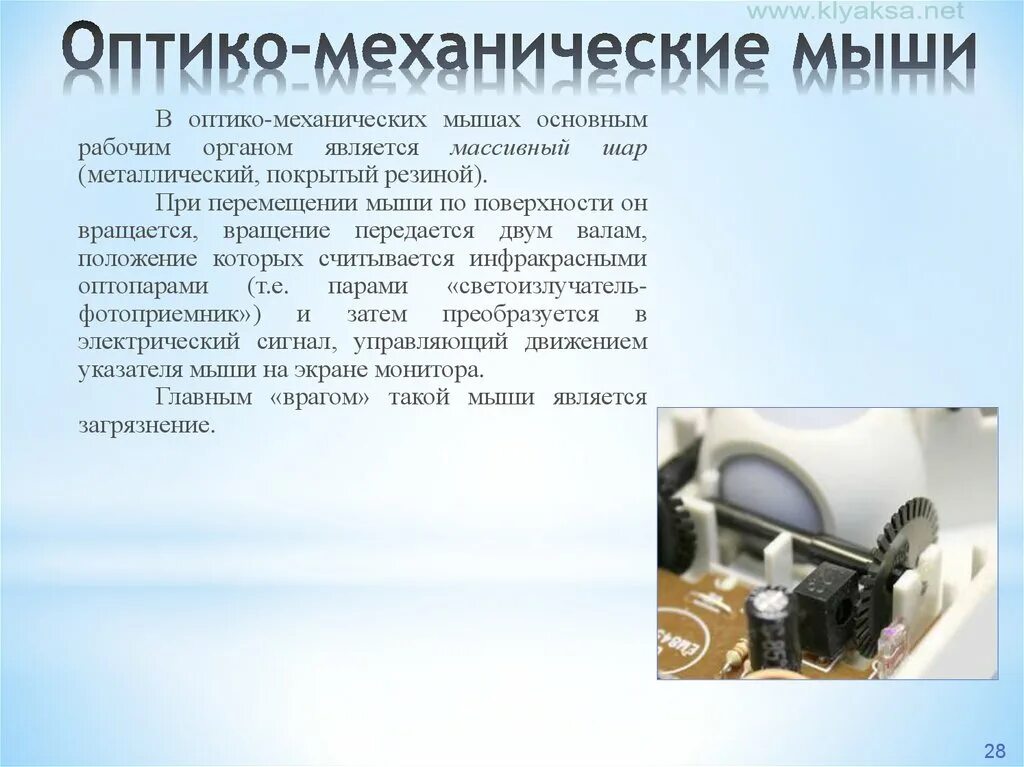 www.klyaksa.net

Оптико-механические мыши

В оптико-механических мышах основным рабочим органом является массивный шар (металлический, покрытый резиной).

При перемещении мыши по поверхности он вращается, вращение передается двум валам, положение которых считывается инфракрасными оптопарами (т.е. парами «светоизлучатель-фотоприемник») и затем преобразуется в электрический сигнал, управляющий движением указателя мыши на экране монитора.

Главным «врагом» такой мыши является загрязнение.

28